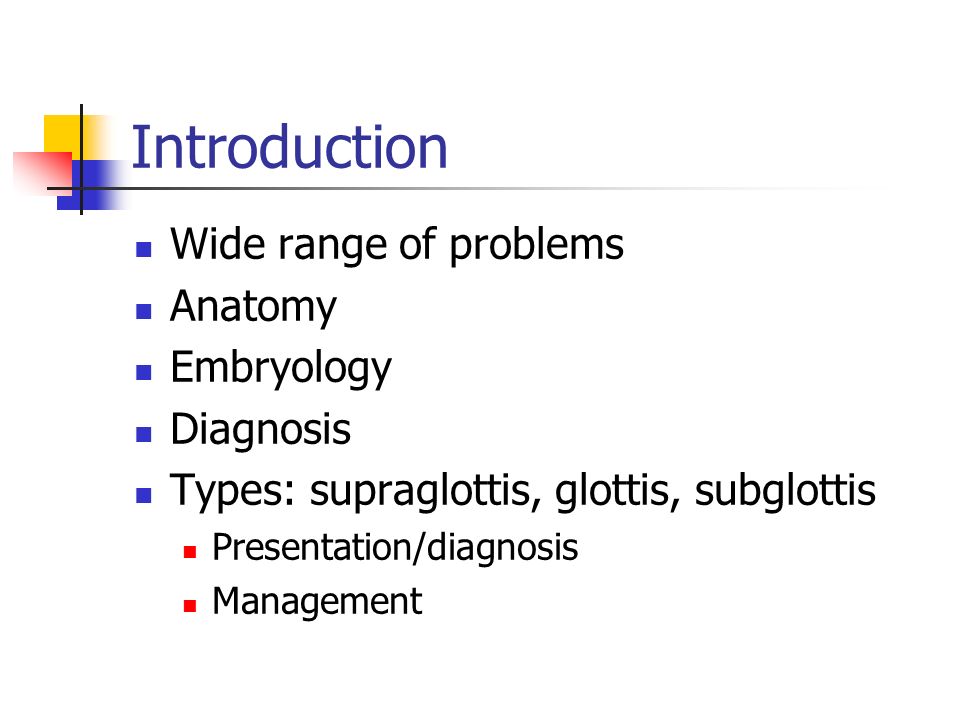 Introduction

- Wide range of problems
- Anatomy
- Embryology
- Diagnosis
- Types: supraglottis, glottis, subglottis
  - Presentation/diagnosis
  - Management